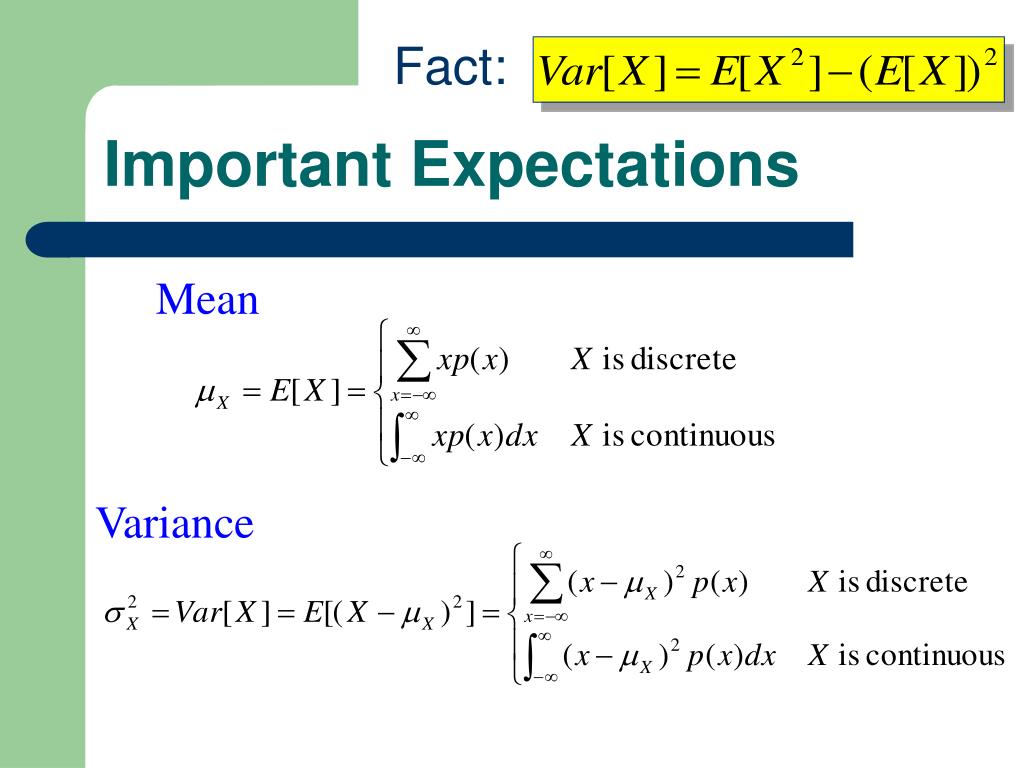 Fact: $Var[X] = E[X^2] - (E[X])^2$

Important Expectations

Mean

$\mu_X = E[X] = \begin{cases} \sum_{x=-\infty}^{\infty} xp(x) & X \text{ is discrete} \\ \int_{-\infty}^{\infty} xp(x)dx & X \text{ is continuous} \end{cases}$

Variance

$\sigma_X^2 = Var[X] = E[(X - \mu_X)^2] = \begin{cases} \sum_{x=-\infty}^{\infty} (x - \mu_X)^2 p(x) & X \text{ is discrete} \\ \int_{-\infty}^{\infty} (x - \mu_X)^2 p(x)dx & X \text{ is continuous} \end{cases}$